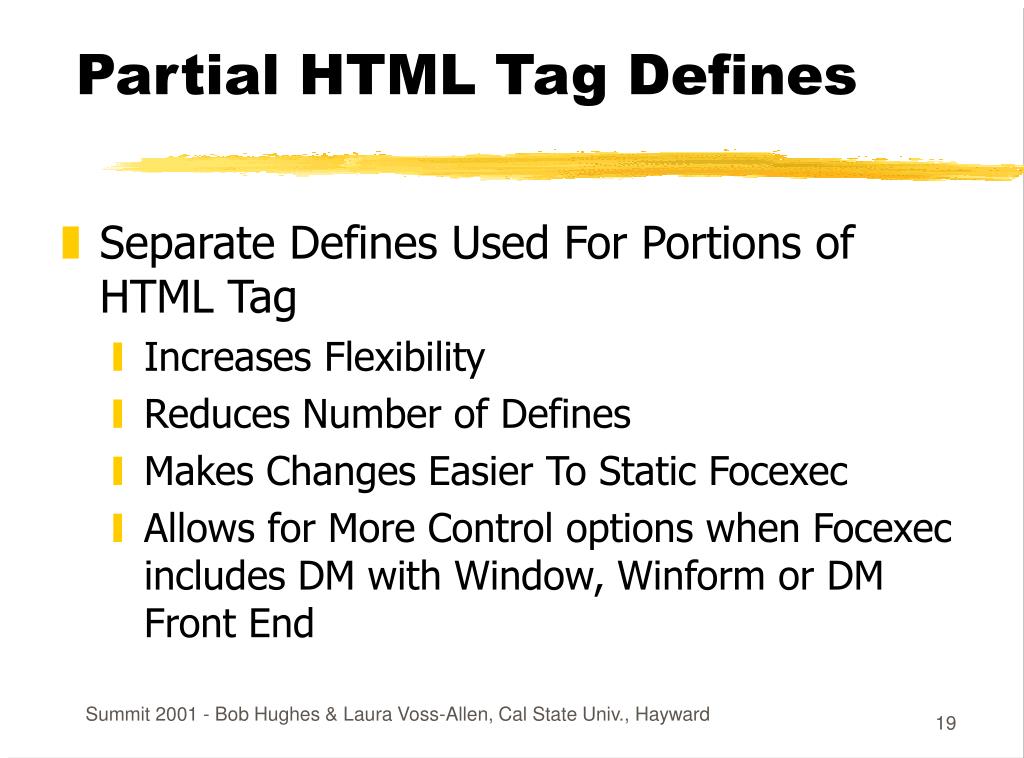 Partial HTML Tag Defines

Separate Defines Used For Portions of HTML Tag

Increases Flexibility

Reduces Number of Defines

Makes Changes Easier To Static Focexec

Allows for More Control options when Focexec includes DM with Window, Winform or DM Front End

Summit 2001 - Bob Hughes & Laura Voss-Allen, Cal State Univ., Hayward

19